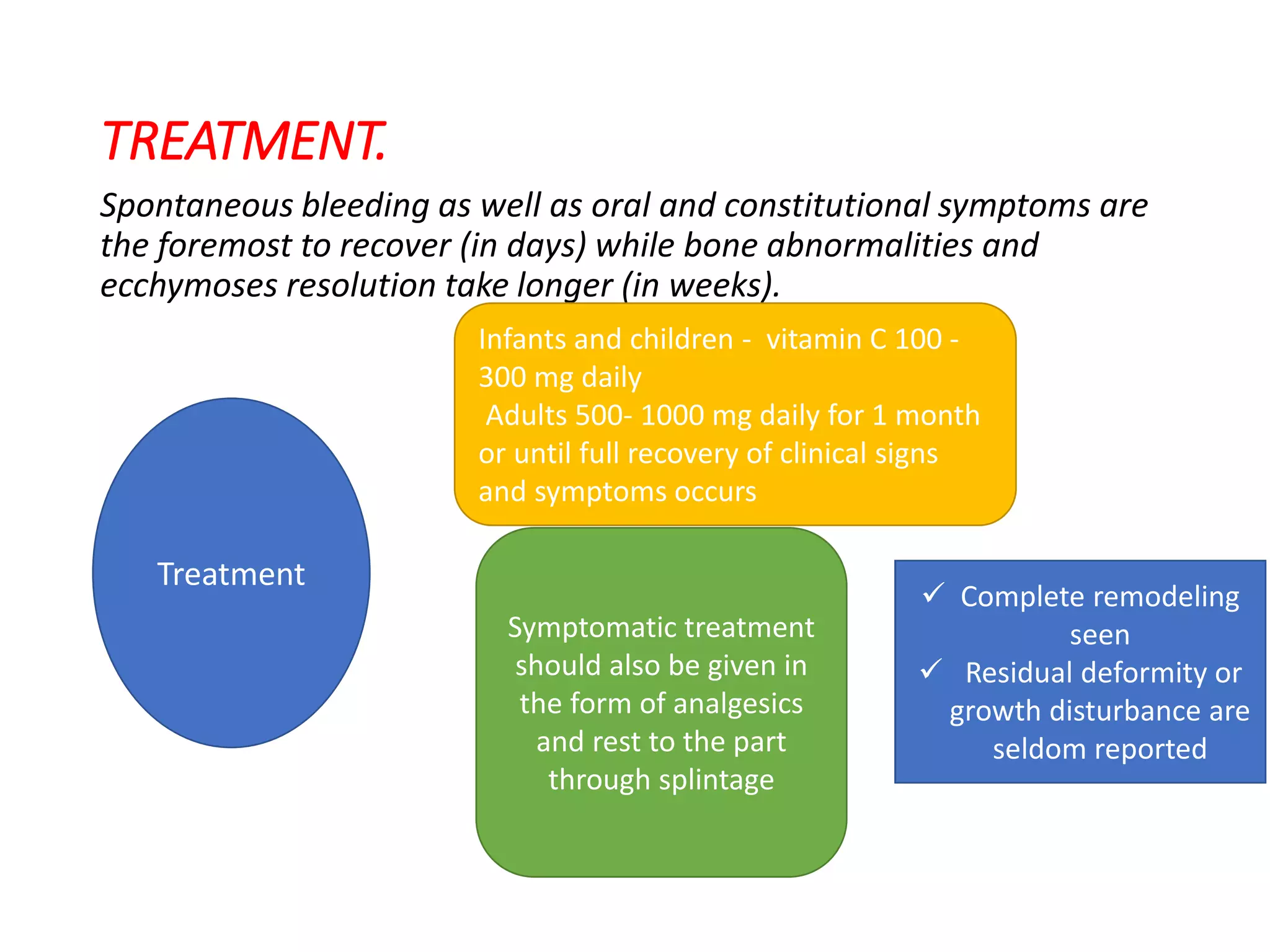 TREATMENT.

Spontaneous bleeding as well as oral and constitutional symptoms are the foremost to recover (in days) while bone abnormalities and ecchymoses resolution take longer (in weeks).

Treatment

Infants and children - vitamin C 100 - 300 mg daily
Adults 500- 1000 mg daily for 1 month or until full recovery of clinical signs and symptoms occurs

Symptomatic treatment should also be given in the form of analgesics and rest to the part through splintage

✓ Complete remodeling seen
✓ Residual deformity or growth disturbance are seldom reported